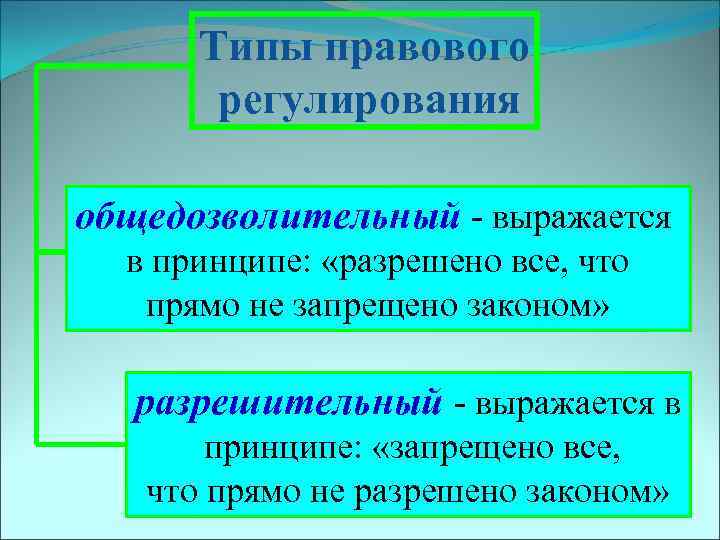 Типы правового регулирования

общедозволительный - выражается в принципе: «разрешено все, что прямо не запрещено законом»

разрешительный - выражается в принципе: «запрещено все, что прямо не разрешено законом»